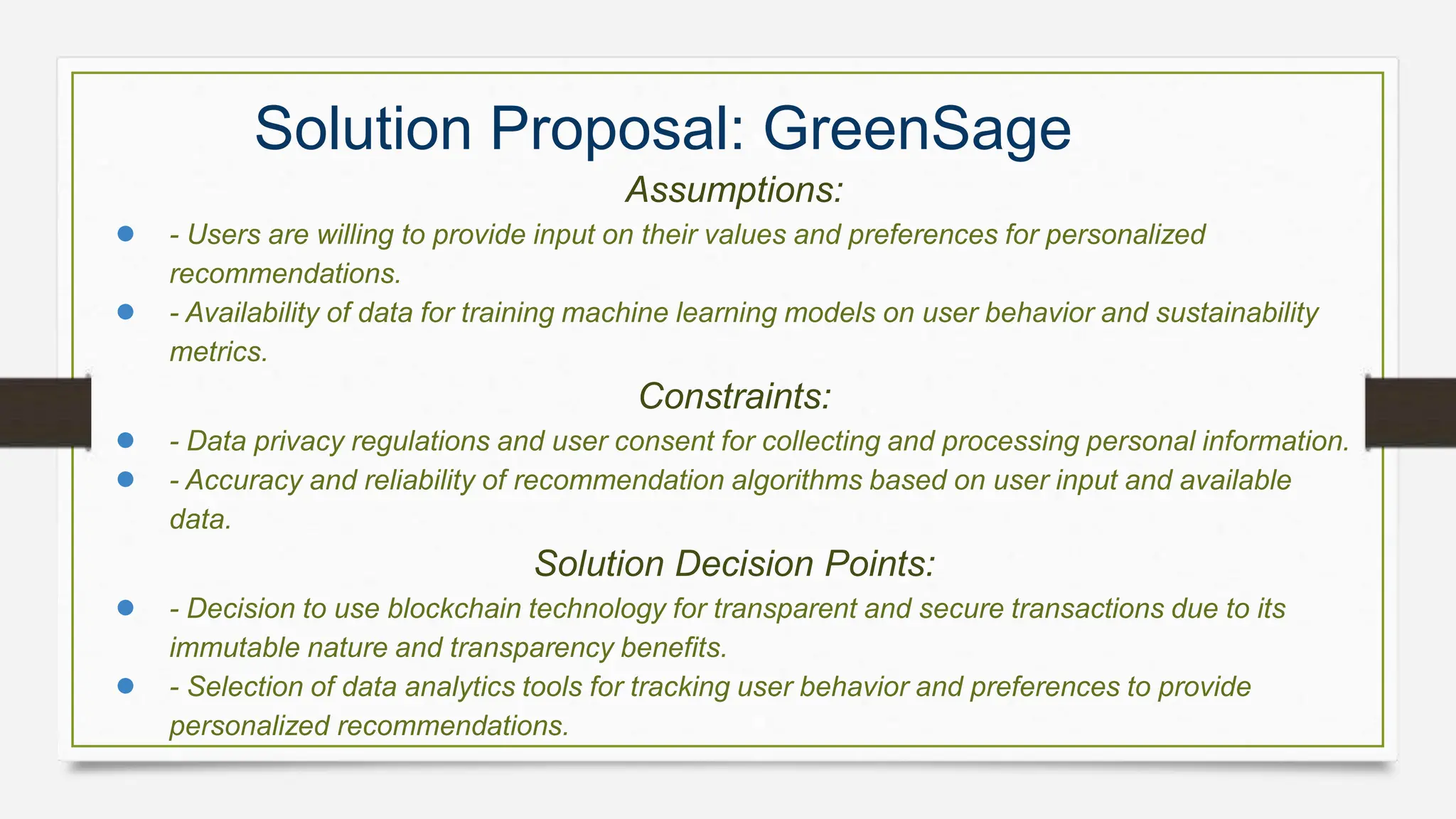 Solution Proposal: GreenSage

Assumptions:

- - Users are willing to provide input on their values and preferences for personalized recommendations.
- - Availability of data for training machine learning models on user behavior and sustainability metrics.

Constraints:

- - Data privacy regulations and user consent for collecting and processing personal information.
- - Accuracy and reliability of recommendation algorithms based on user input and available data.

Solution Decision Points:

- - Decision to use blockchain technology for transparent and secure transactions due to its immutable nature and transparency benefits.
- - Selection of data analytics tools for tracking user behavior and preferences to provide personalized recommendations.